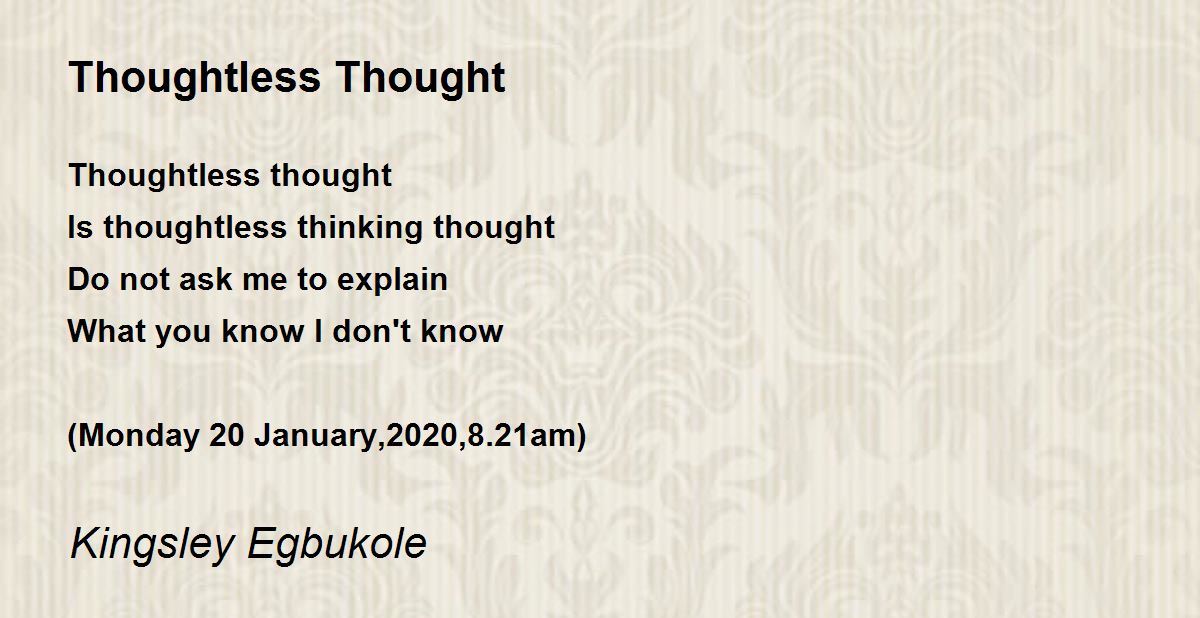 Thoughtless Thought

Thoughtless thought
Is thoughtless thinking thought
Do not ask me to explain
What you know I don't know

(Monday 20 January,2020,8.21am)

Kingsley Egbukole